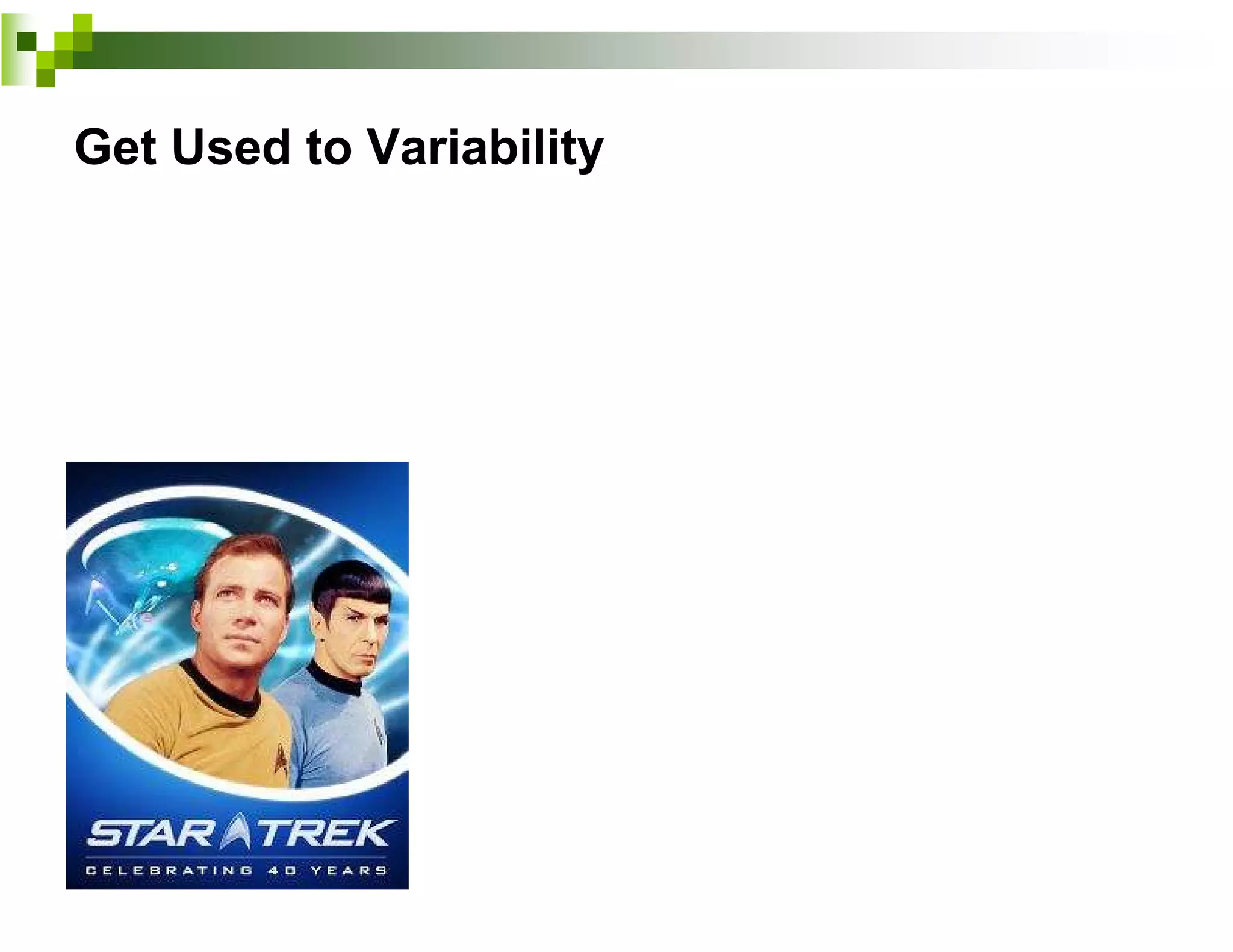 Get Used to Variability

STAR TREK
CELEBRATING 40 YEARS